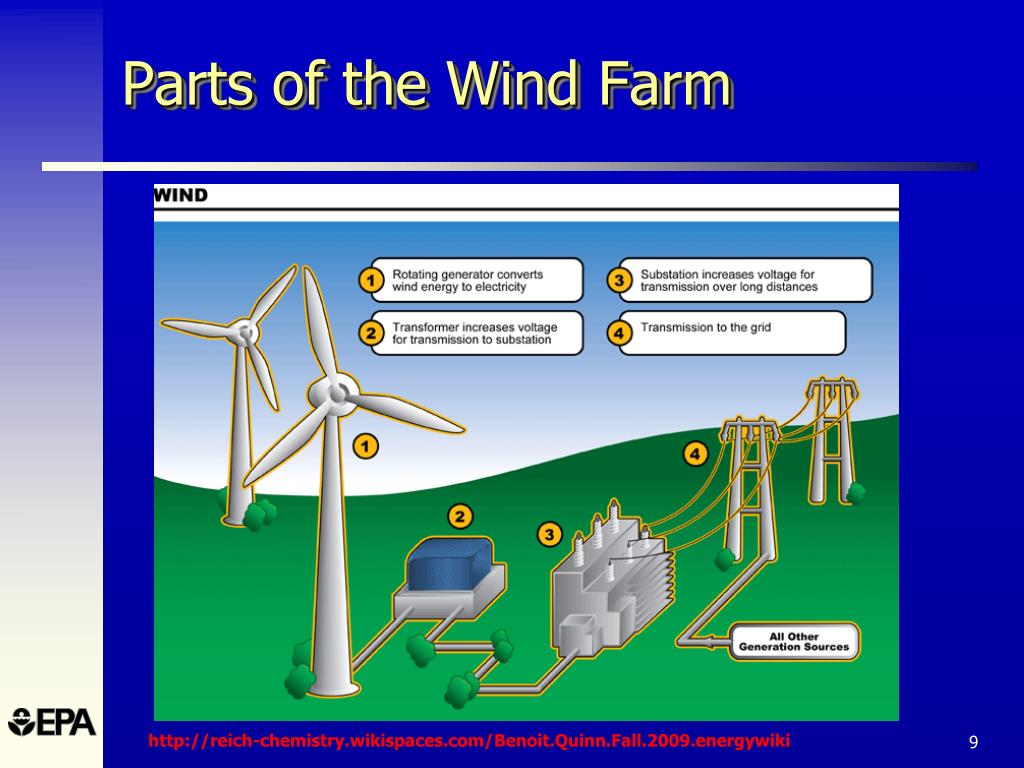 Parts of the Wind Farm

WIND

1 Rotating generator converts wind energy to electricity

2 Transformer increases voltage for transmission to substation

3 Substation increases voltage for transmission over long distances

4 Transmission to the grid

1

2

3

4

All Other Generation Sources

EPA

http://reich-chemistry.wikispaces.com/Benoit.Quinn.Fall.2009.energywiki

9